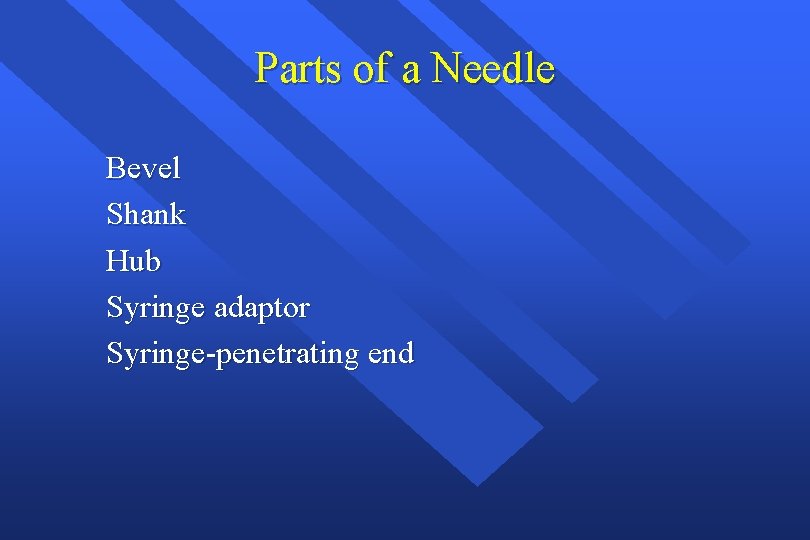 Parts of a Needle

Bevel
Shank
Hub
Syringe adaptor
Syringe-penetrating end